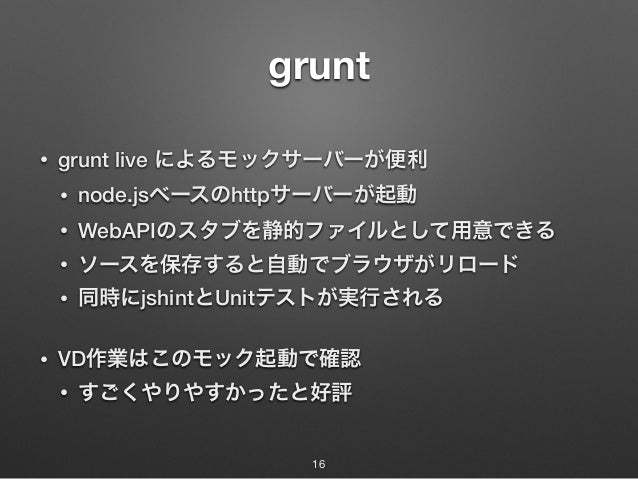 grunt

• grunt live によるモックサーバーが便利
  • node.jsベースのhttpサーバーが起動
  • WebAPIのスタブを静的ファイルとして用意できる
  • ソースを保存すると自動でブラウザがリロード
  • 同時にjshintとUnitテストが実行される

• VD作業はこのモック起動で確認
  • すごくやりやすかったと好評

16